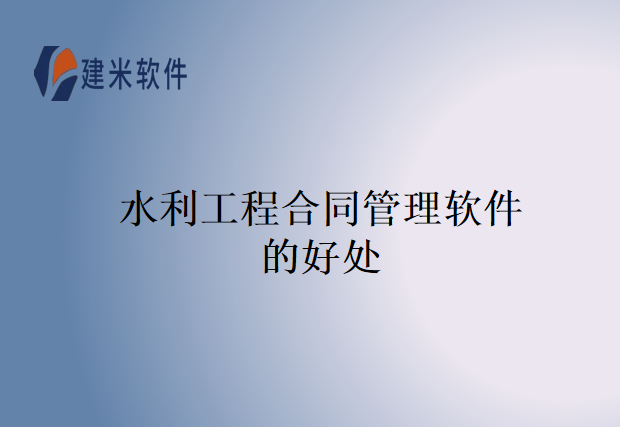 建米软件

水利工程合同管理软件的好处